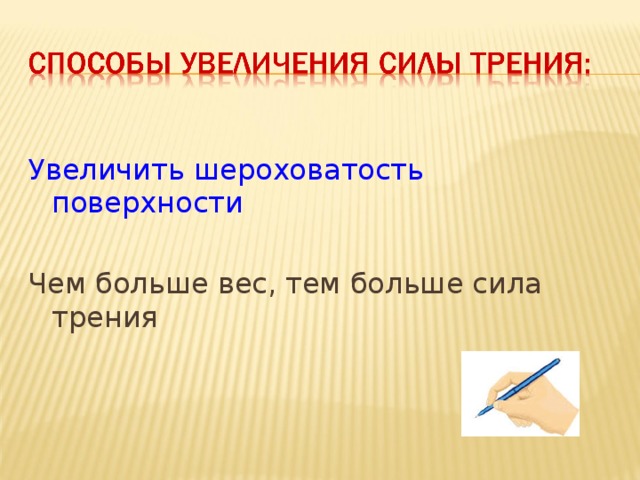 СПОСОБЫ УВЕЛИЧЕНИЯ СИЛЫ ТРЕНИЯ:

Увеличить шероховатость поверхности

Чем больше вес, тем больше сила трения